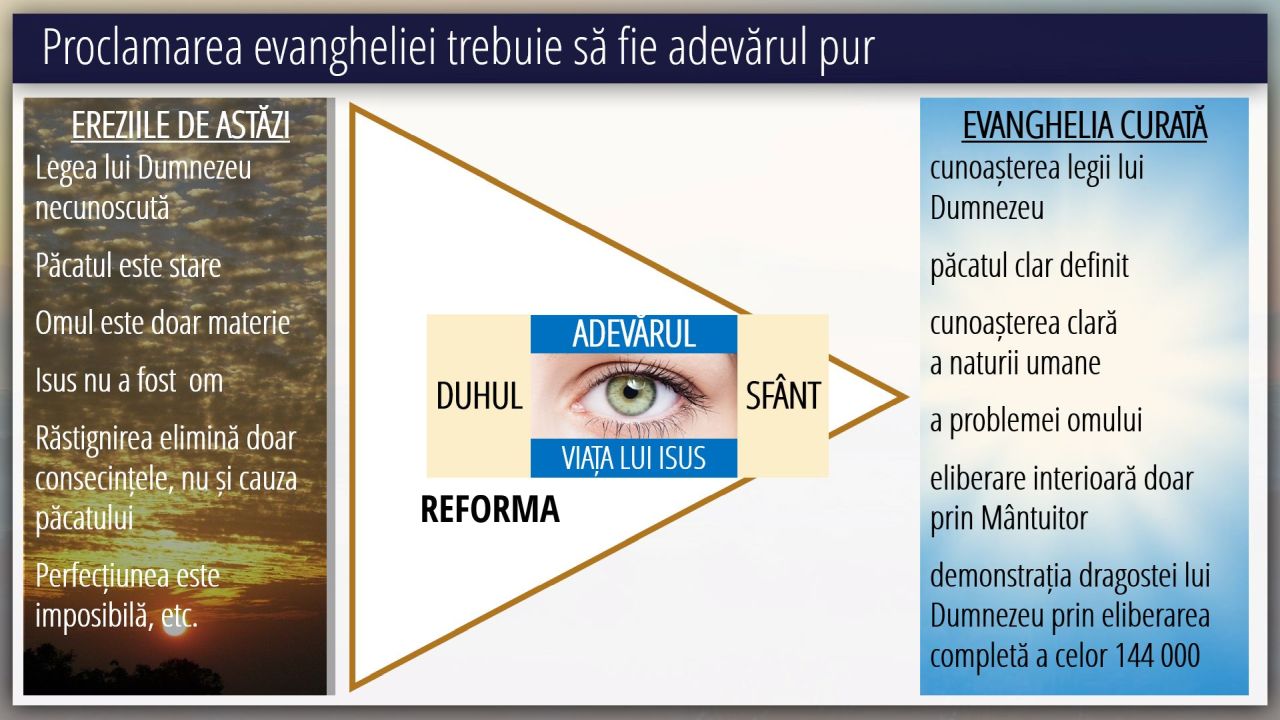 Proclamarea evangheliei trebuie să fie adevărul pur

EREZIILE DE ASTĂZI
Legea lui Dumnezeu necunoscută

Păcatul este stare

Omul este doar materie

Isus nu a fost om

Răstignirea elimină doar consecințele, nu și cauza păcatului

Perfecțiunea este imposibilă, etc.

ADEVĂRUL
DUHUL
SFÂNT
VIAȚA LUI ISUS
REFORMA

EVANGHELIA CURATĂ
cunoașterea legii lui Dumnezeu

păcatul clar definit

cunoașterea clară a naturii umane

a problemei omului

eliberare interioară doar prin Mântuitor

demonstrația dragostei lui Dumnezeu prin eliberarea completă a celor 144 000